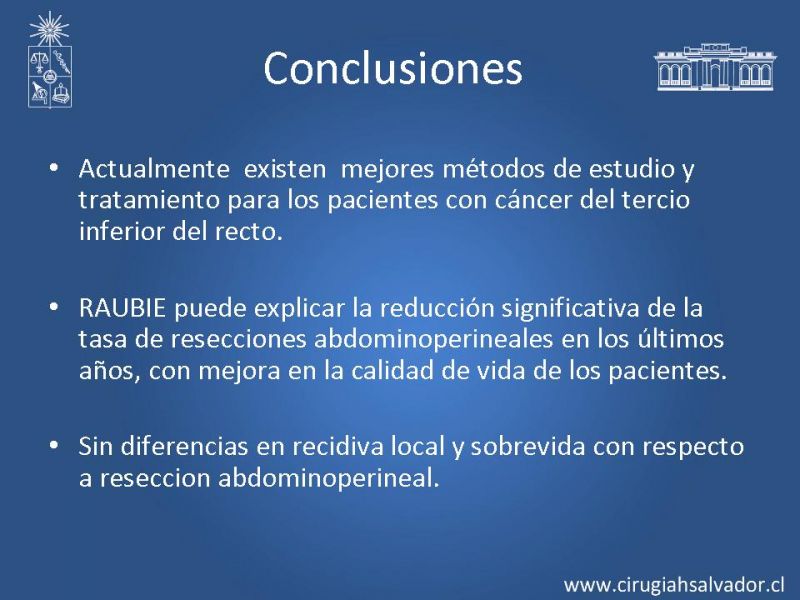 Conclusiones

• Actualmente existen mejores métodos de estudio y tratamiento para los pacientes con cáncer del tercio inferior del recto.

• RAUBIE puede explicar la reducción significativa de la tasa de resecciones abdominoperineales en los últimos años, con mejora en la calidad de vida de los pacientes.

• Sin diferencias en recidiva local y sobrevida con respecto a reseccion abdominoperineal.

www.cirugiahsalvador.cl